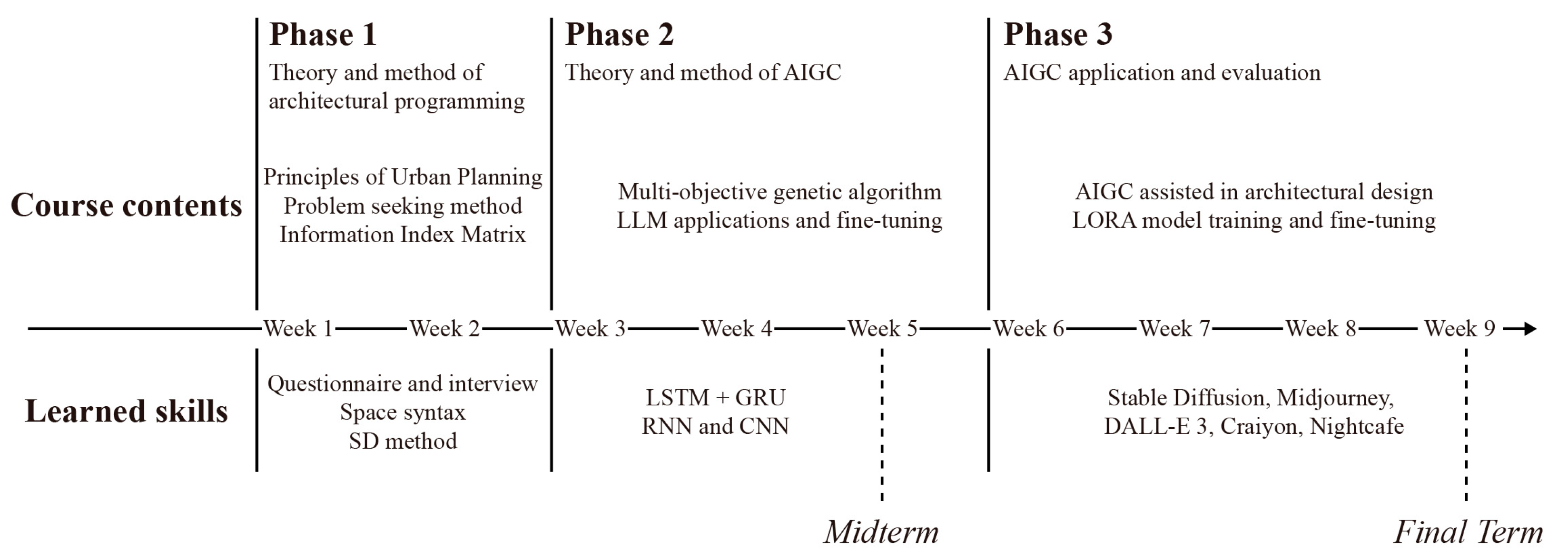 Phase 1
Theory and method of architectural programming

Phase 2
Theory and method of AIGC

Phase 3
AIGC application and evaluation

Course contents

Principles of Urban Planning
Problem seeking method
Information Index Matrix

Multi-objective genetic algorithm
LLM applications and fine-tuning

AIGC assisted in architectural design
LORA model training and fine-tuning

Week 1 Week 2 Week 3 Week 4 Week 5 Week 6 Week 7 Week 8 Week 9

Learned skills

Questionnaire and interview
Space syntax
SD method

LSTM + GRU
RNN and CNN

Stable Diffusion, Midjourney,
DALL-E 3, Craiyon, Nightcafe

Midterm

Final Term